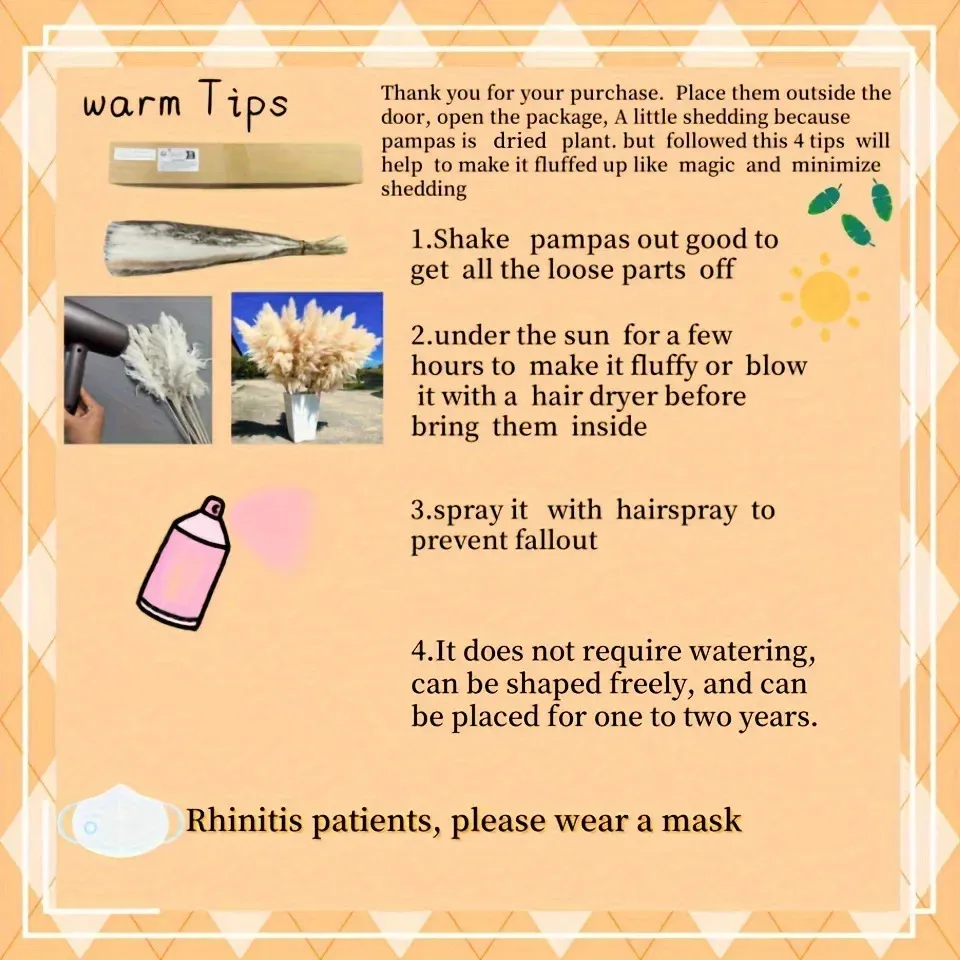 warm Tips

Thank you for your purchase. Place them outside the door, open the package, A little shedding because pampas is dried plant. but followed this 4 tips will help to make it fluffed up like magic and minimize shedding

1.Shake pampas out good to get all the loose parts off

2.under the sun for a few hours to make it fluffy or blow it with a hair dryer before bring them inside

3.spray it with hairspray to prevent fallout

4.It does not require watering, can be shaped freely, and can be placed for one to two years.

Rhinitis patients, please wear a mask